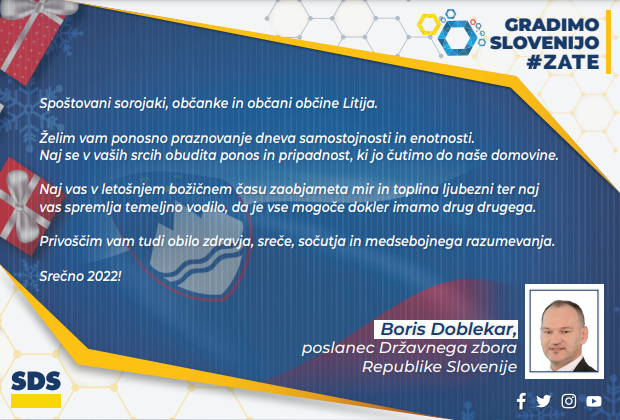 GRADIMO SLOVENIJO #ZATE

Spoštovani sorojaki, občanke in občani občine Litija.

Želim vam ponosno praznovanje dneva samostojnosti in enotnosti. Naj se v vaših srcih obudita ponos in pripadnost, ki jo čutimo do naše domovine.

Naj vas v letošnjem božičnem času zaobjameta mir in toplina ljubezni ter naj vas spremlja temeljno vodilo, da je vse mogoče dokler imamo drug drugega.

Privoščim vam tudi obilo zdravja, sreče, sočutja in medsebojnega razumevanja.

Srečno 2022!

Boris Doblekar,
poslanec Državnega zbora Republike Slovenije

SDS